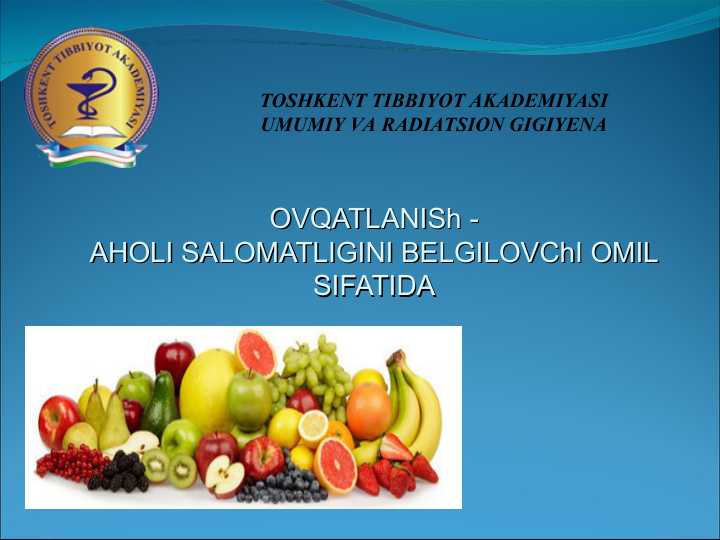 TOSHKENT TIBBIYOT AKADEMIYASI

TOSHKENT TIBBIYOT AKADEMIYASI
UMUMIY VA RADIATSION GIGIYENA

OVQATLANISh -
AHOLI SALOMATLIGINI BELGILOVChI OMIL SIFATIDA